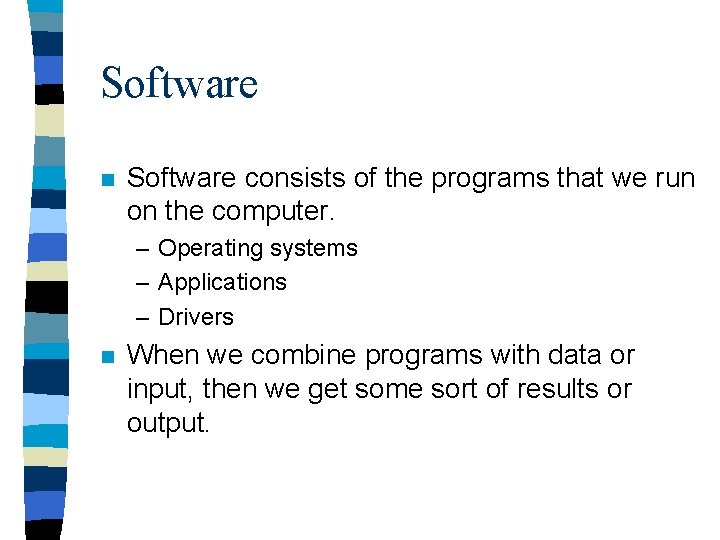 Software

Software consists of the programs that we run on the computer.

– Operating systems
– Applications
– Drivers

When we combine programs with data or input, then we get some sort of results or output.